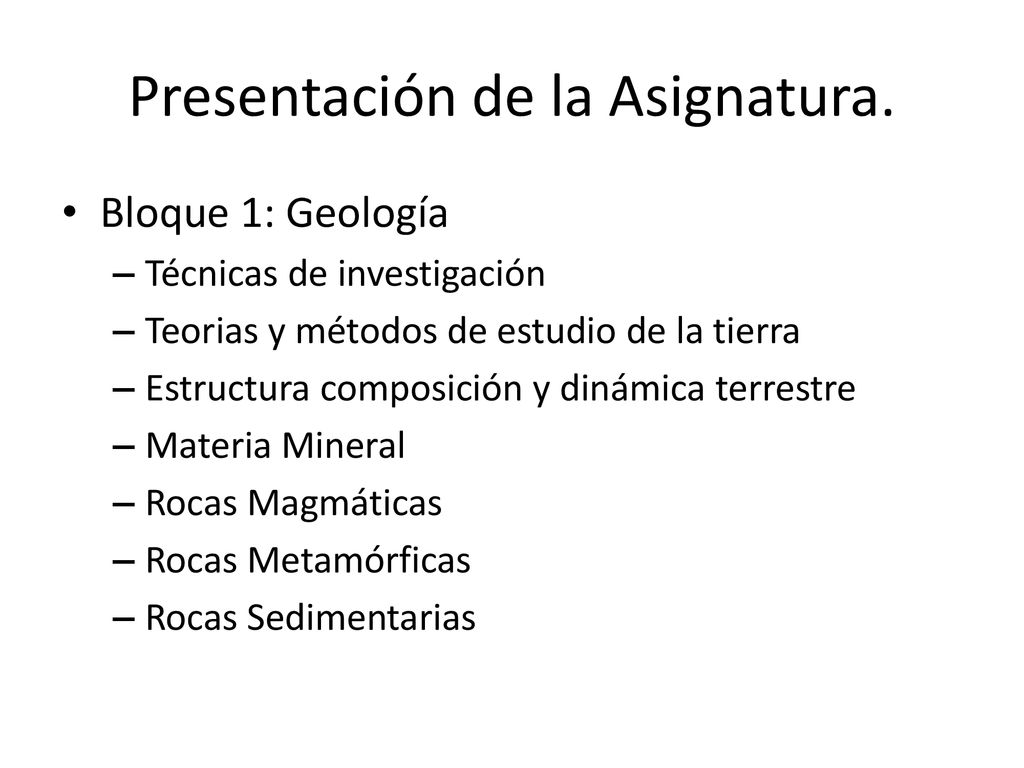 Presentación de la Asignatura.

• Bloque 1: Geología
– Técnicas de investigación
– Teorias y métodos de estudio de la tierra
– Estructura composición y dinámica terrestre
– Materia Mineral
– Rocas Magmáticas
– Rocas Metamórficas
– Rocas Sedimentarias